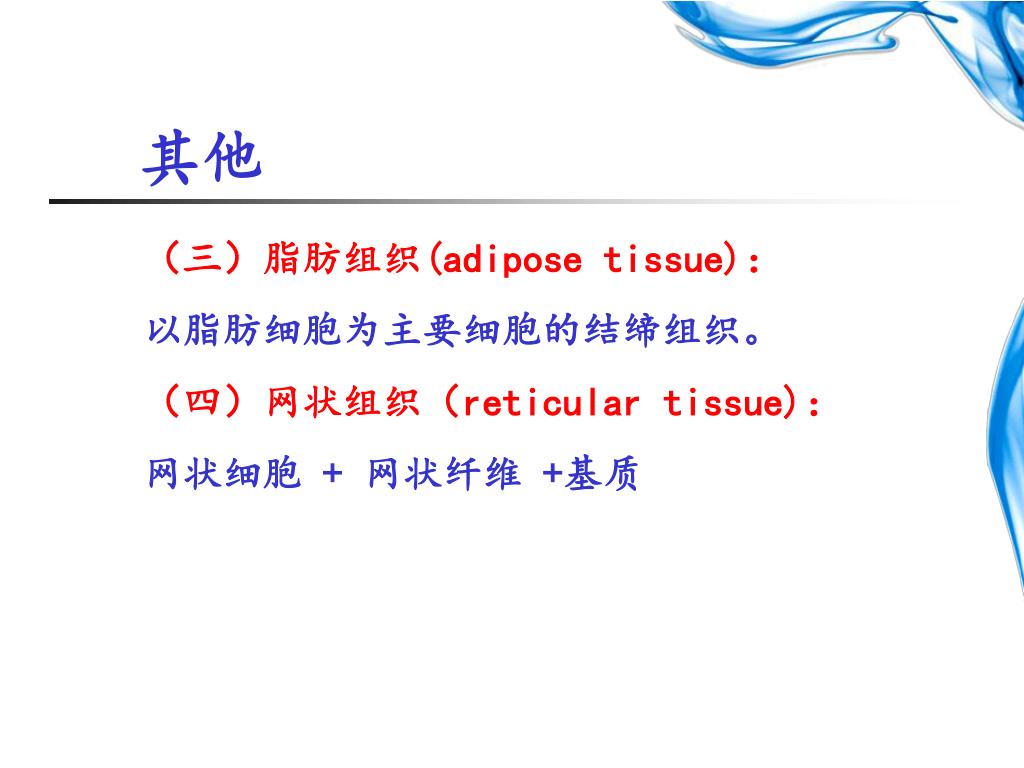 其他

（三）脂肪组织(adipose tissue):

以脂肪细胞为主要细胞的结缔组织。

（四）网状组织（reticular tissue):

网状细胞 + 网状纤维 +基质